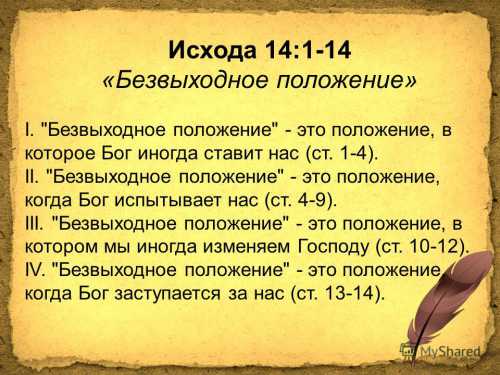 Исхода 14:1-14
«Безвыходное положение»

I. "Безвыходное положение" - это положение, в которое Бог иногда ставит нас (ст. 1-4).
II. "Безвыходное положение" - это положение, когда Бог испытывает нас (ст. 4-9).
III. "Безвыходное положение" - это положение, в котором мы иногда изменяем Господу (ст. 10-12).
IV. "Безвыходное положение" - это положение, когда Бог заступается за нас (ст. 13-14).

MyShared